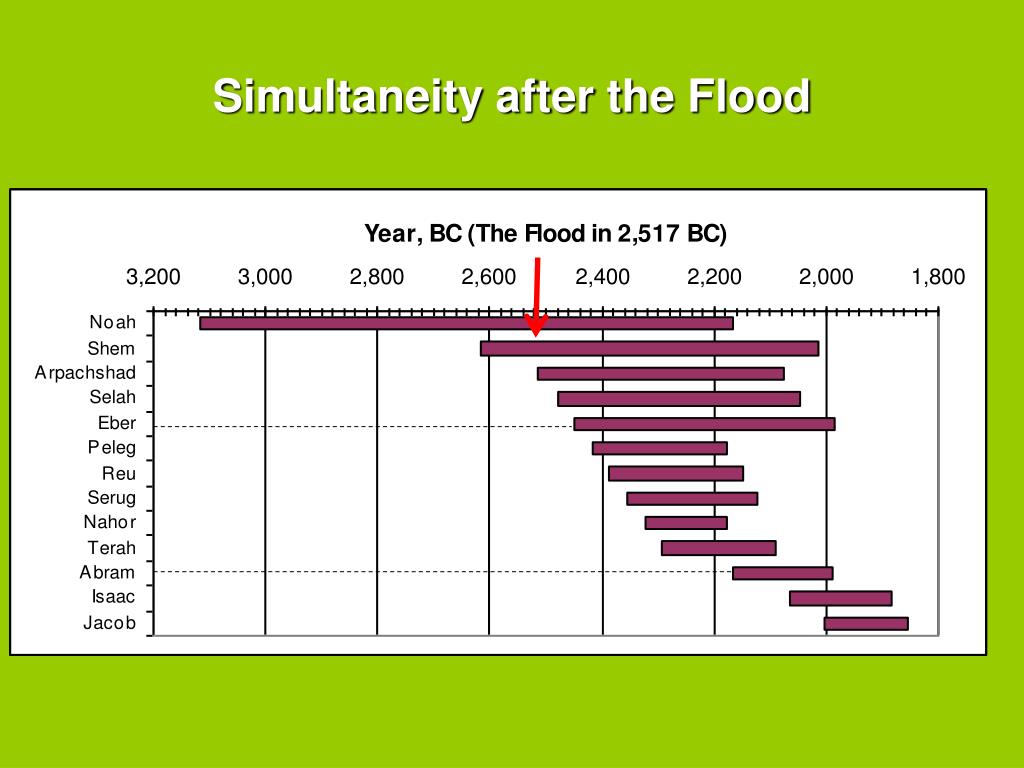 Simultaneity after the Flood

Year, BC (The Flood in 2,517 BC)

3,200 3,000 2,800 2,600 2,400 2,200 2,000 1,800

Noah
Shem
Arpachshad
Selah
Eber
Peleg
Reu
Serug
Nahor
Terah
Abram
Isaac
Jacob